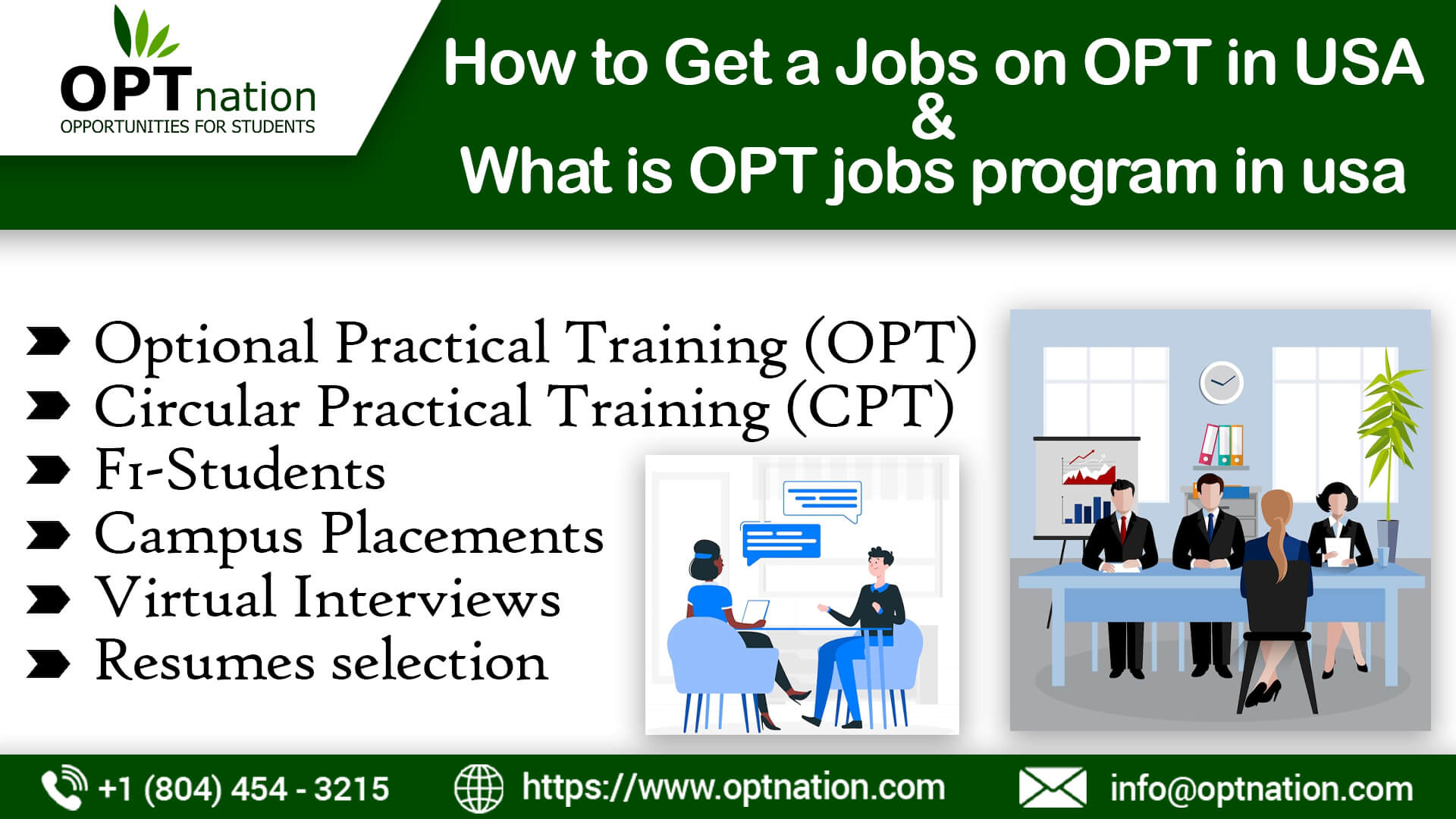 OPTnation
OPPORTUNITIES FOR STUDENTS

How to Get a Jobs on OPT in USA
&
What is OPT jobs program in usa

Optional Practical Training (OPT)
Circular Practical Training (CPT)
F1-Students
Campus Placements
Virtual Interviews
Resumes selection

+1 (804) 454 - 3215
https://www.optnation.com
info@optnation.com